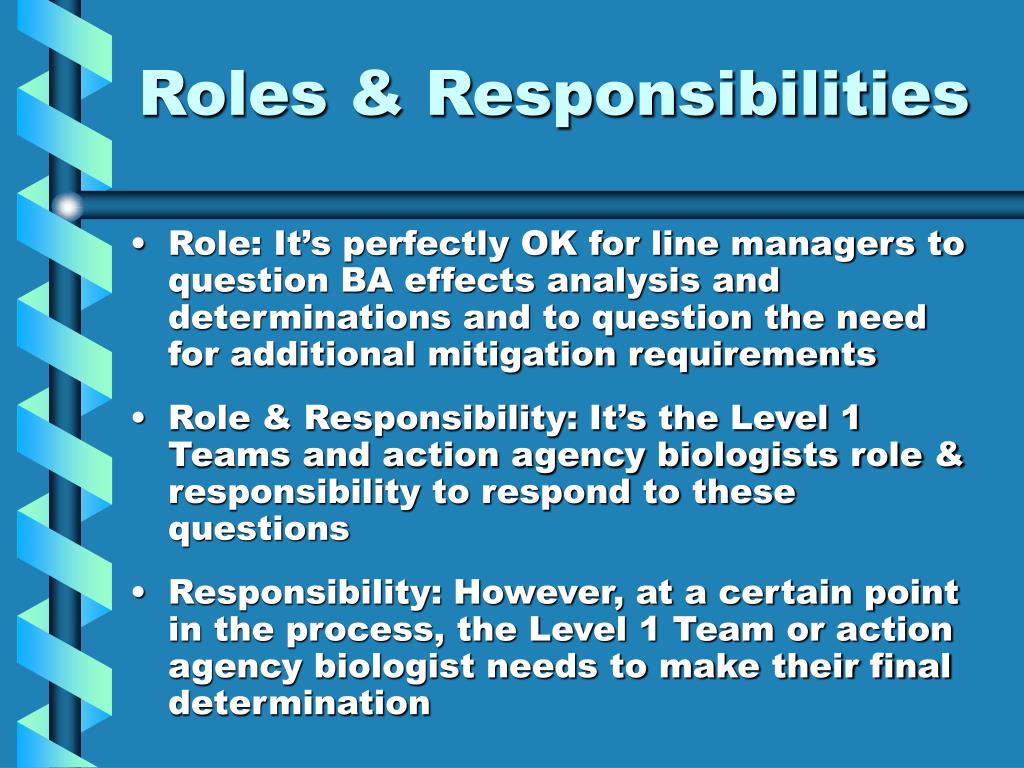 Roles & Responsibilities

• Role: It’s perfectly OK for line managers to question BA effects analysis and determinations and to question the need for additional mitigation requirements

• Role & Responsibility: It’s the Level 1 Teams and action agency biologists role & responsibility to respond to these questions

• Responsibility: However, at a certain point in the process, the Level 1 Team or action agency biologist needs to make their final determination